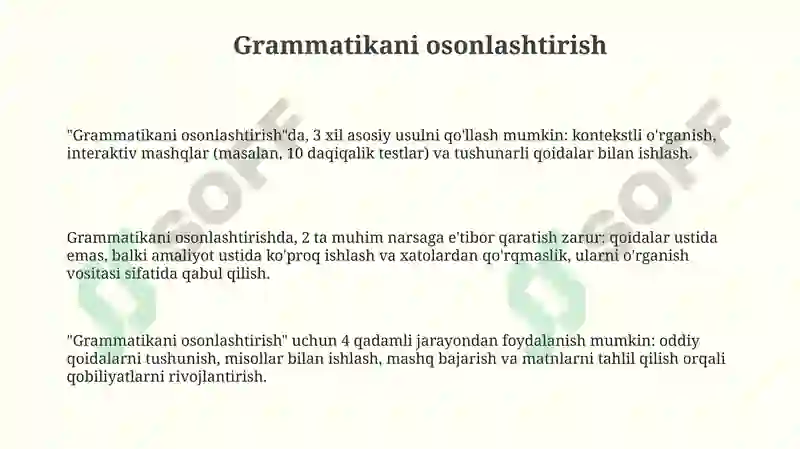 Grammatikani osonlashtirish

"Grammatikani osonlashtirish"da, 3 xil asosiy usulni qo'llash mumkin: kontekstli o'rganish, interaktiv mashqlar (masalan, 10 daqiqalik testlar) va tushunarli qoidalar bilan ishlash.

Grammatikani osonlashtirishda, 2 ta muhim narsaga e'tibor qaratish zarur: qoidalar ustida emas, balki amaliyot ustida ko'proq ishlash va xatolardan qo'rqmaslik, ularni o'rganish vositasi sifatida qabul qilish.

"Grammatikani osonlashtirish" uchun 4 qadamli jarayondan foydalanish mumkin: oddiy qoidalarni tushunish, misollar bilan ishlash, mashq bajarish va matnlarni tahlil qilish orqali qobiliyatlarni rivojlantirish.

SOFF

SOFF